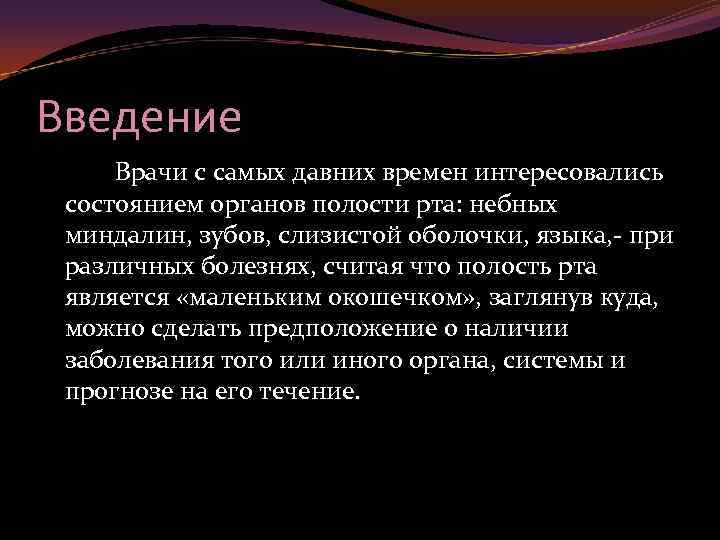 Введение

Врачи с самых давних времен интересовались состоянием органов полости рта: небных миндалин, зубов, слизистой оболочки, языка,- при различных болезнях, считая что полость рта является «маленьким окошечком», заглянув куда, можно сделать предположение о наличии заболевания того или иного органа, системы и прогнозе на его течение.